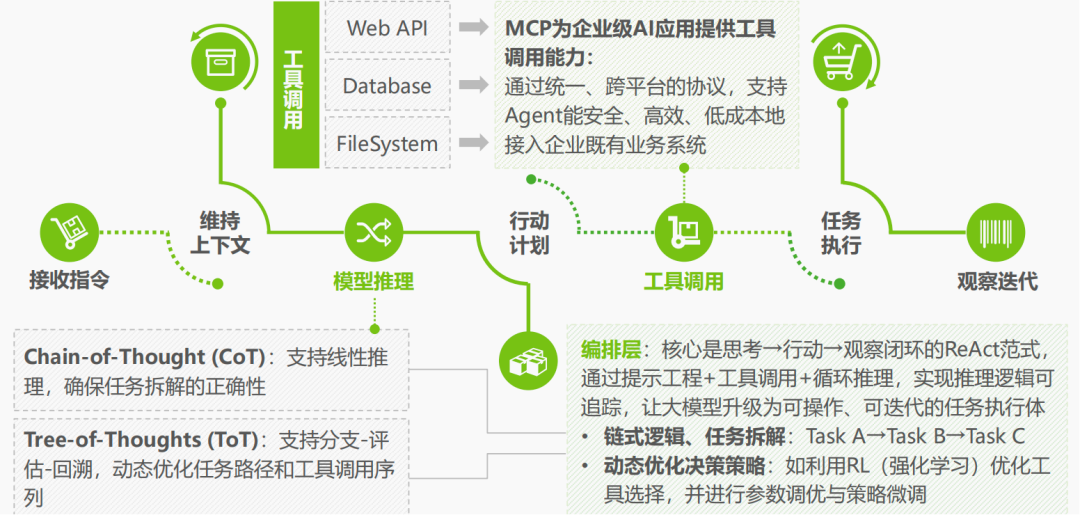 工具调用

Web API

Database

FileSystem

MCP为企业级AI应用提供工具调用能力：
通过统一、跨平台的协议，支持Agent能安全、高效、低成本地接入企业既有业务系统

接收指令

维持上下文

模型推理

行动计划

工具调用

任务执行

观察迭代

Chain-of-Thought (CoT)：支持线性推理，确保任务拆解的正确性

Tree-of-Thoughts (ToT)：支持分支-评估-回溯，动态优化任务路径和工具调用序列

编排层：核心是思考→行动→观察闭环的ReAct范式，通过提示工程+工具调用+循环推理，实现推理逻辑可追踪，让大模型升级为可操作、可迭代的任务执行体
• 链式逻辑、任务拆解：Task A→Task B→Task C
• 动态优化决策策略：如利用RL（强化学习）优化工具选择，并进行参数调优与策略微调